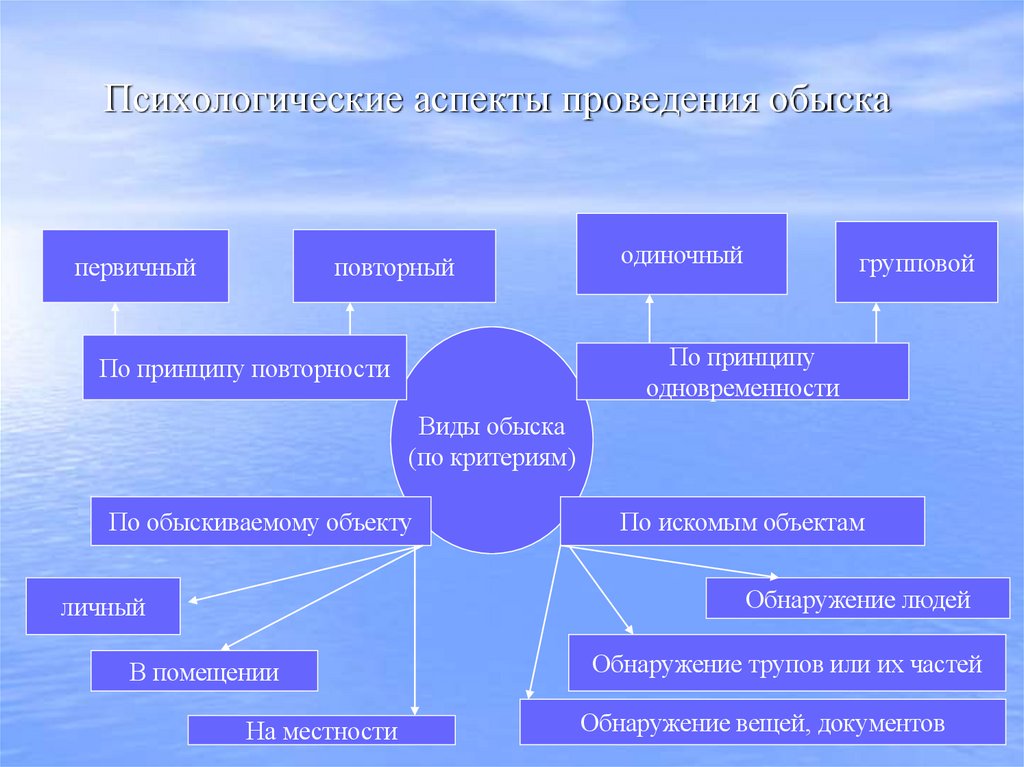 Психологические аспекты проведения обыска

первичный

повторный

одиночный

групповой

По принципу повторности

По принципу одновременности

Виды обыска (по критериям)

По обыскиваемому объекту

По искомым объектам

личный

В помещении

На местности

Обнаружение людей

Обнаружение трупов или их частей

Обнаружение вещей, документов